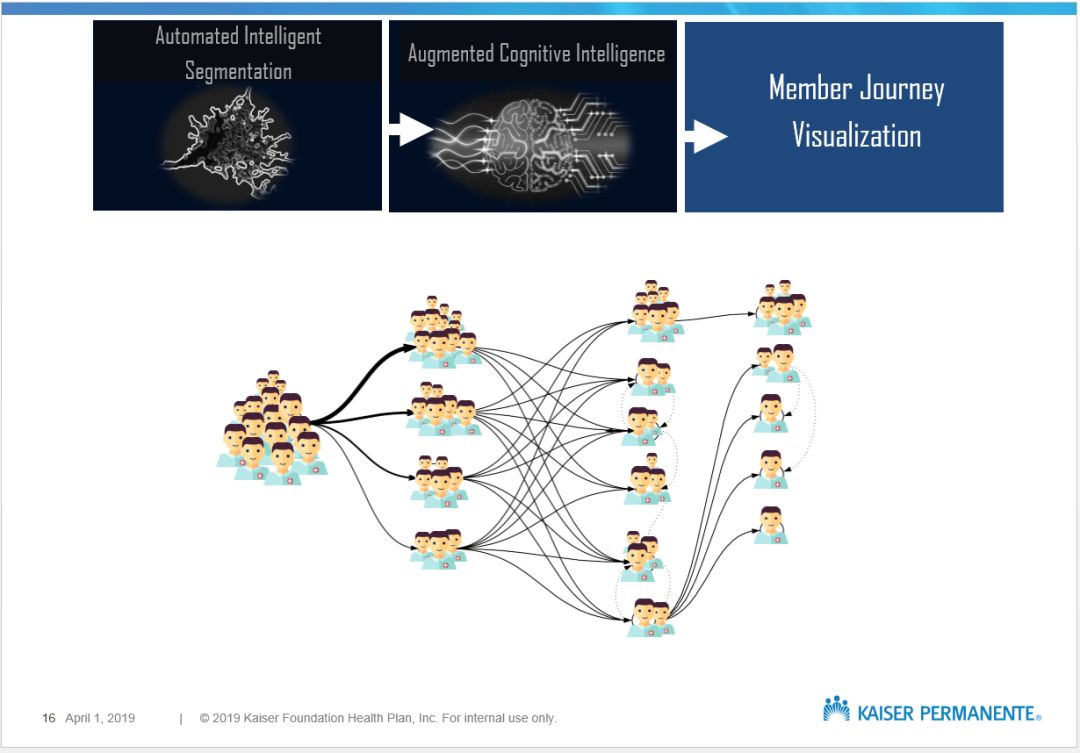 Automated Intelligent Segmentation

Augmented Cognitive Intelligence

Member Journey Visualization

16 April 1, 2019 | © 2019 Kaiser Foundation Health Plan, Inc. For internal use only.

KAISER PERMANENTE®